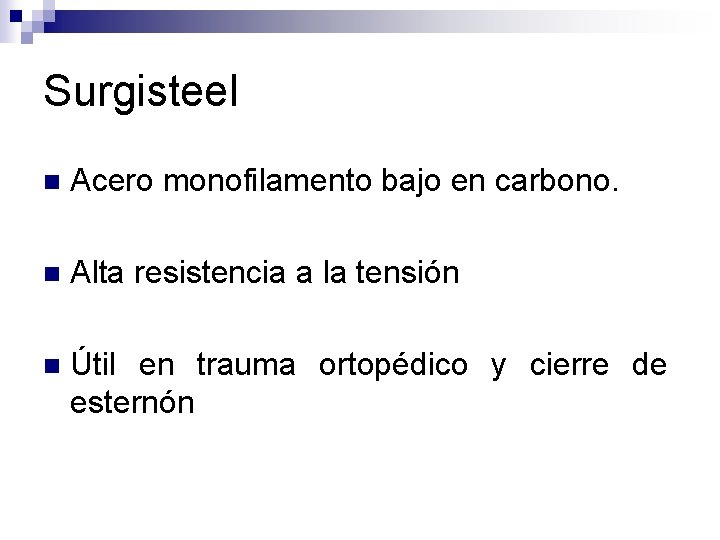 Surgisteel

Acero monofilamento bajo en carbono.

Alta resistencia a la tensión

Útil en trauma ortopédico y cierre de esternón